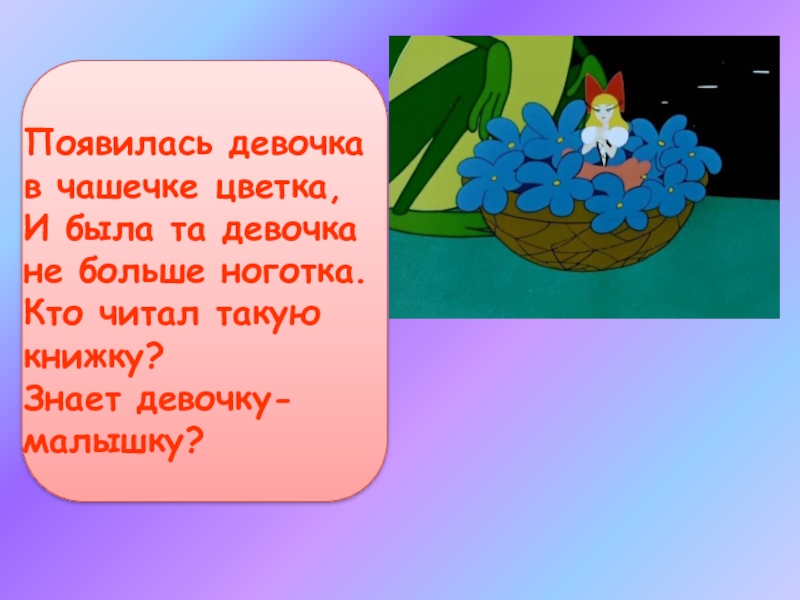 Появилась девочка в чашечке цветка,
И была та девочка не больше ноготка.
Кто читал такую книжку?
Знает девочку-малышку?